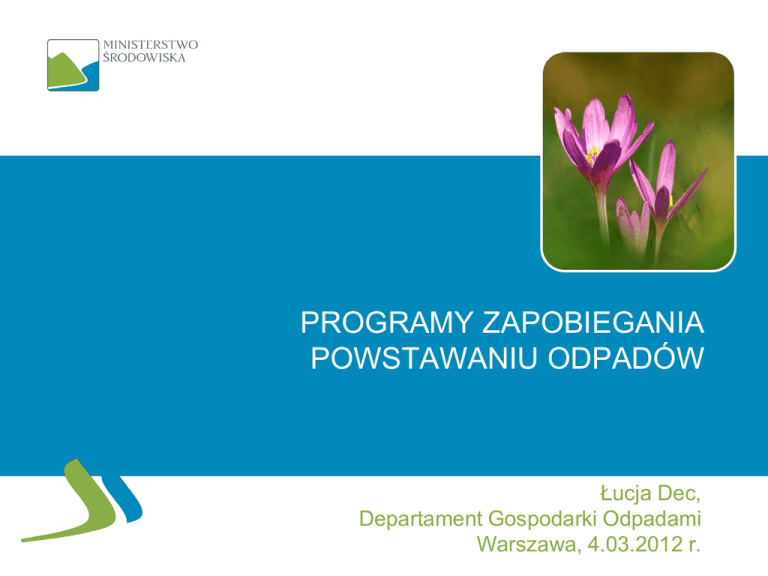 MINISTERSTWO
ŚRODOWISKA

PROGRAMY ZAPOBIEGANIA
POWSTAWANIU ODPADÓW

Łucja Dec,
Departament Gospodarki Odpadami
Warszawa, 4.03.2012 r.